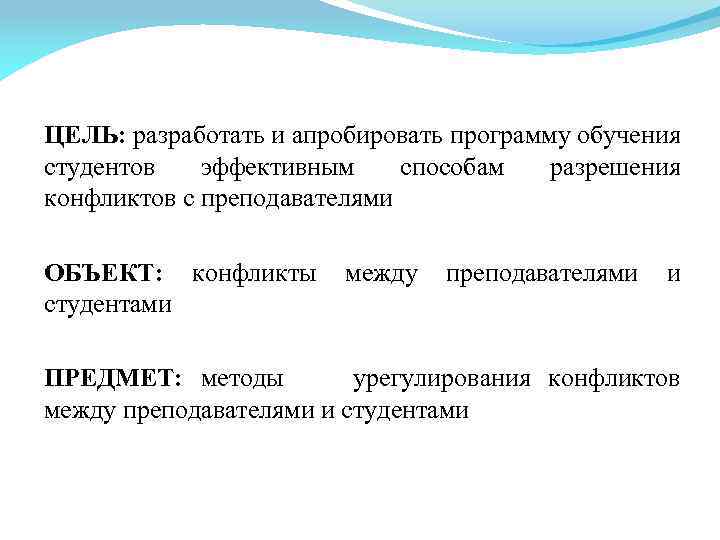 ЦЕЛЬ: разработать и апробировать программу обучения студентов эффективным способам разрешения конфликтов с преподавателями

ОБЪЕКТ: конфликты между преподавателями и студентами

ПРЕДМЕТ: методы урегулирования конфликтов между преподавателями и студентами